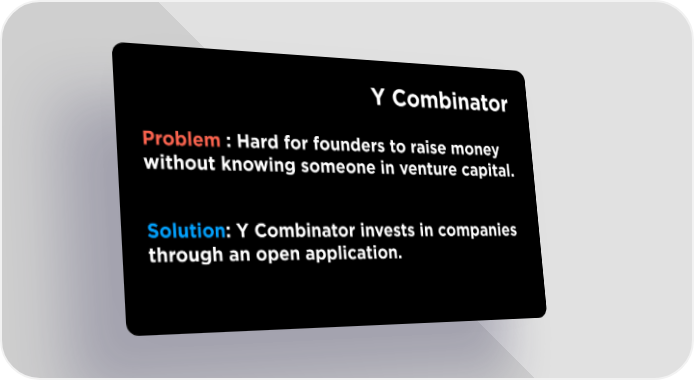 Y Combinator

Problem : Hard for founders to raise money without knowing someone in venture capital.

Solution: Y Combinator invests in companies through an open application.